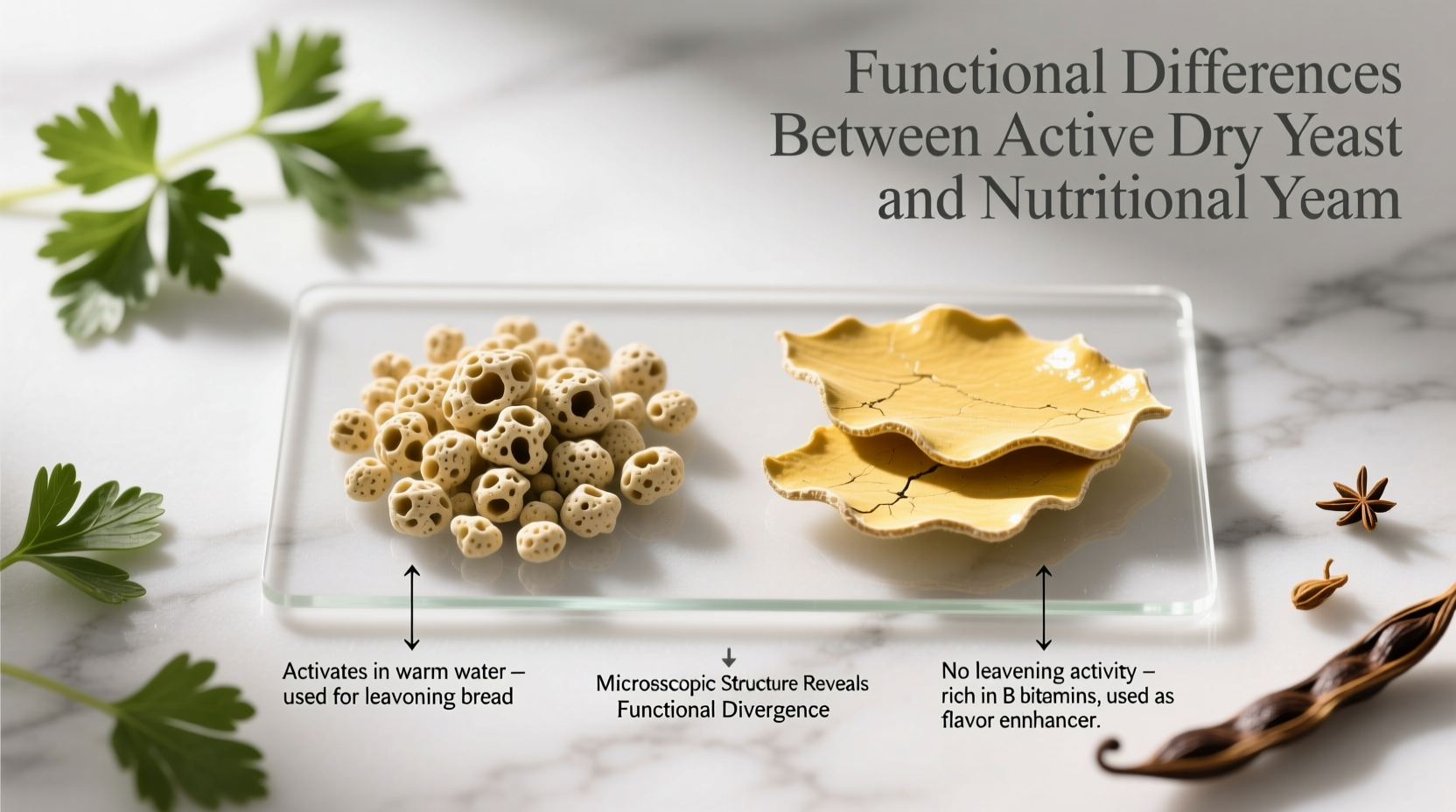 Functional Differences Between Active Dry Yeast and Nutritional Yeam

Activates in warm water – used for leavoning bread

Microsscopic Structure Reveals Functional Divergence

No leavening activity – rich in B bitamins, used as flavor ennhancer.